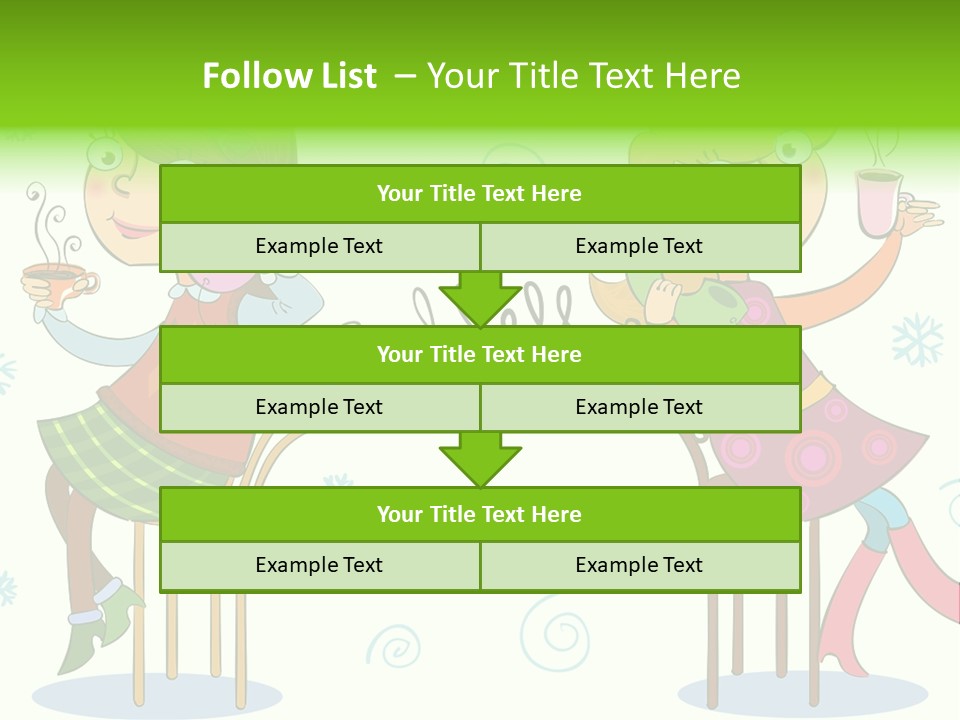 Follow List – Your Title Text Here

| Your Title Text Here | |
|---|---|
| Example Text | Example Text |

| Your Title Text Here | |
|---|---|
| Example Text | Example Text |

| Your Title Text Here | |
|---|---|
| Example Text | Example Text |